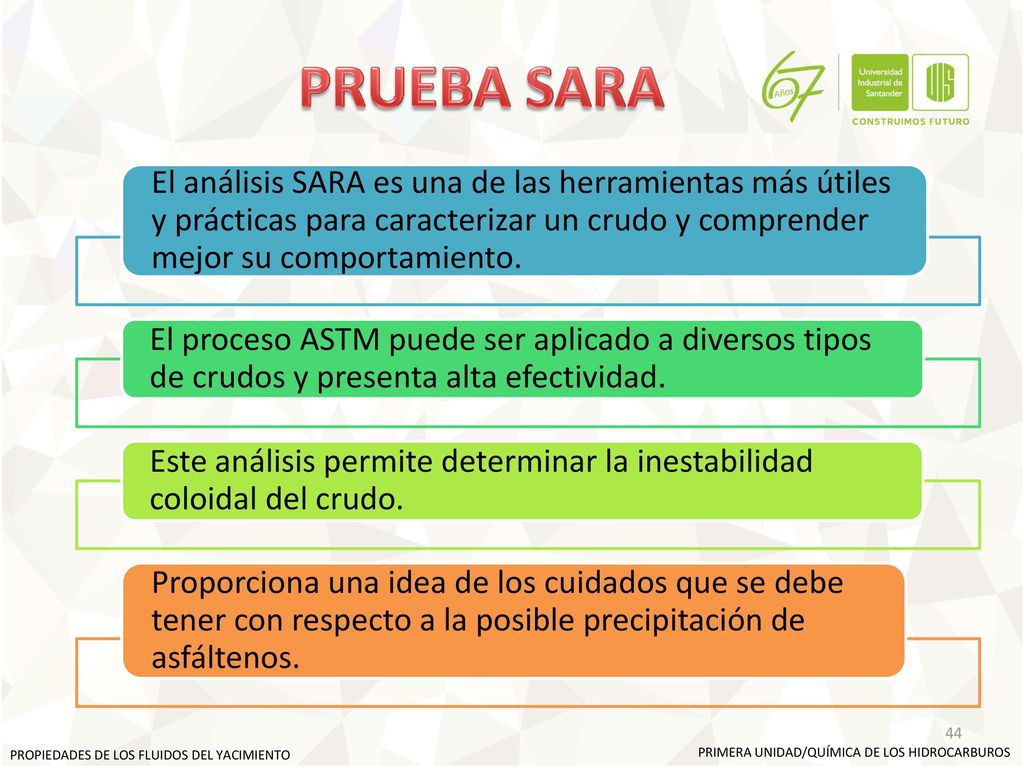 PRUEBA SARA

67 Años

Universidad Industrial de Santander

UIS

CONSTRUIMOS FUTURO

El análisis SARA es una de las herramientas más útiles y prácticas para caracterizar un crudo y comprender mejor su comportamiento.

El proceso ASTM puede ser aplicado a diversos tipos de crudos y presenta alta efectividad.

Este análisis permite determinar la inestabilidad coloidal del crudo.

Proporciona una idea de los cuidados que se debe tener con respecto a la posible precipitación de asfáltenos.

44

PROPIEDADES DE LOS FLUIDOS DEL YACIMIENTO

PRIMERA UNIDAD/QUÍMICA DE LOS HIDROCARBUROS